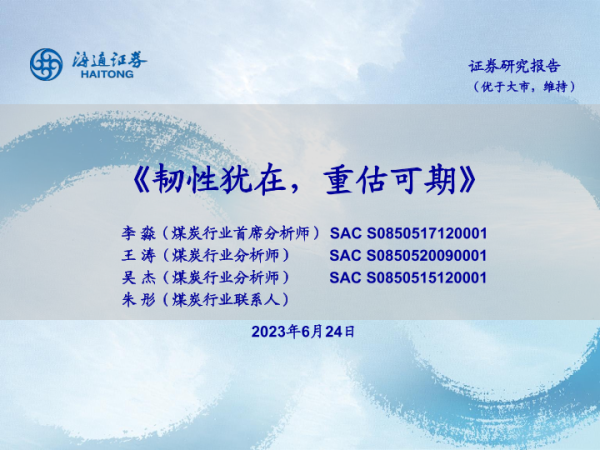 海通证券
HAITONG

证券研究报告
（优于大市，维持）

《韧性犹在，重估可期》

李 淼（煤炭行业首席分析师） SAC S0850517120001
王 涛（煤炭行业分析师） SAC S0850520090001
吴 杰（煤炭行业分析师） SAC S0850515120001
朱 彤（煤炭行业联系人）

2023年6月24日